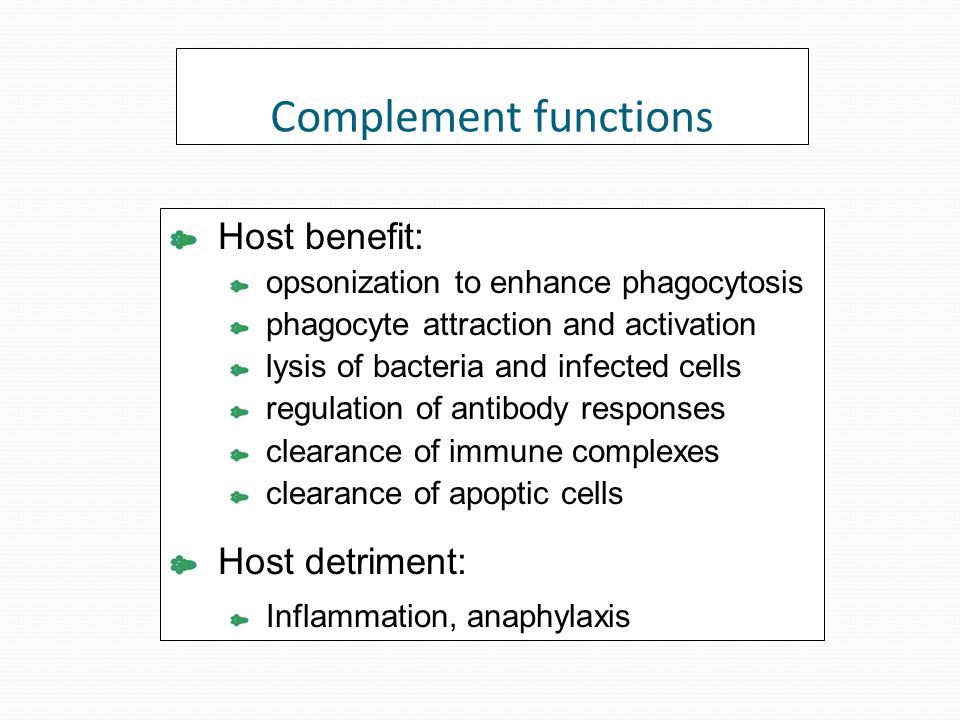 Complement functions

Host benefit:
opsonization to enhance phagocytosis
phagocyte attraction and activation
lysis of bacteria and infected cells
regulation of antibody responses
clearance of immune complexes
clearance of apoptic cells

Host detriment:
Inflammation, anaphylaxis